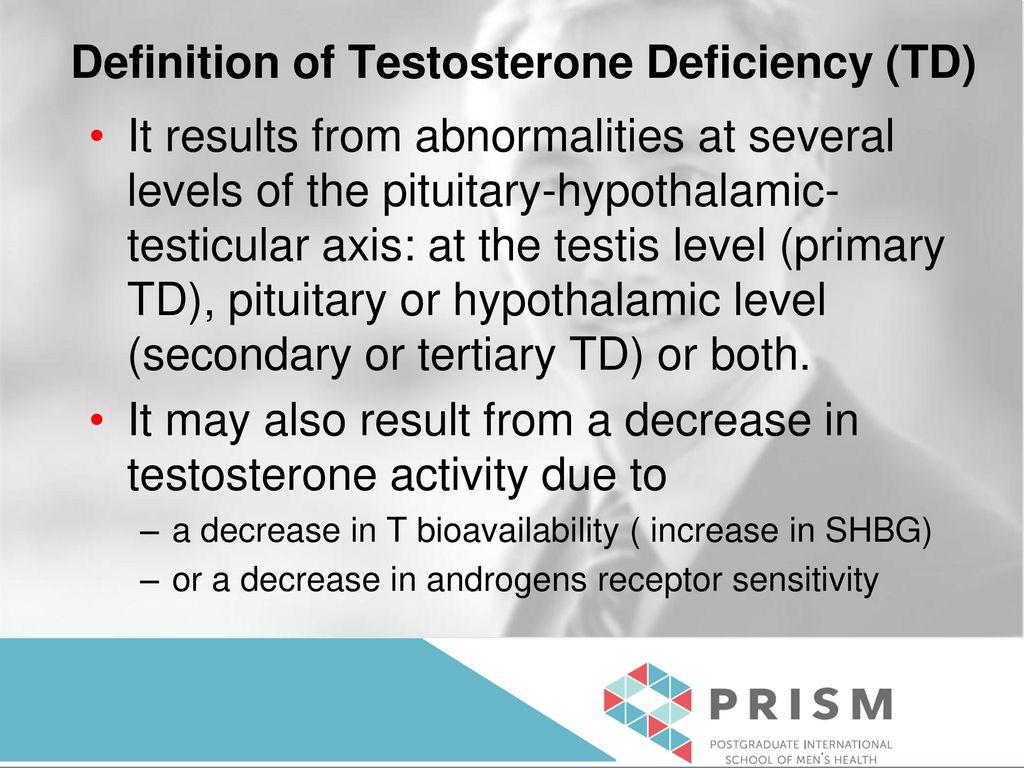 Definition of Testosterone Deficiency (TD)

• It results from abnormalities at several levels of the pituitary-hypothalamic-testicular axis: at the testis level (primary TD), pituitary or hypothalamic level (secondary or tertiary TD) or both.

• It may also result from a decrease in testosterone activity due to

– a decrease in T bioavailability ( increase in SHBG)

– or a decrease in androgens receptor sensitivity

PRISM

POSTGRADUATE INTERNATIONAL SCHOOL OF MEN'S HEALTH